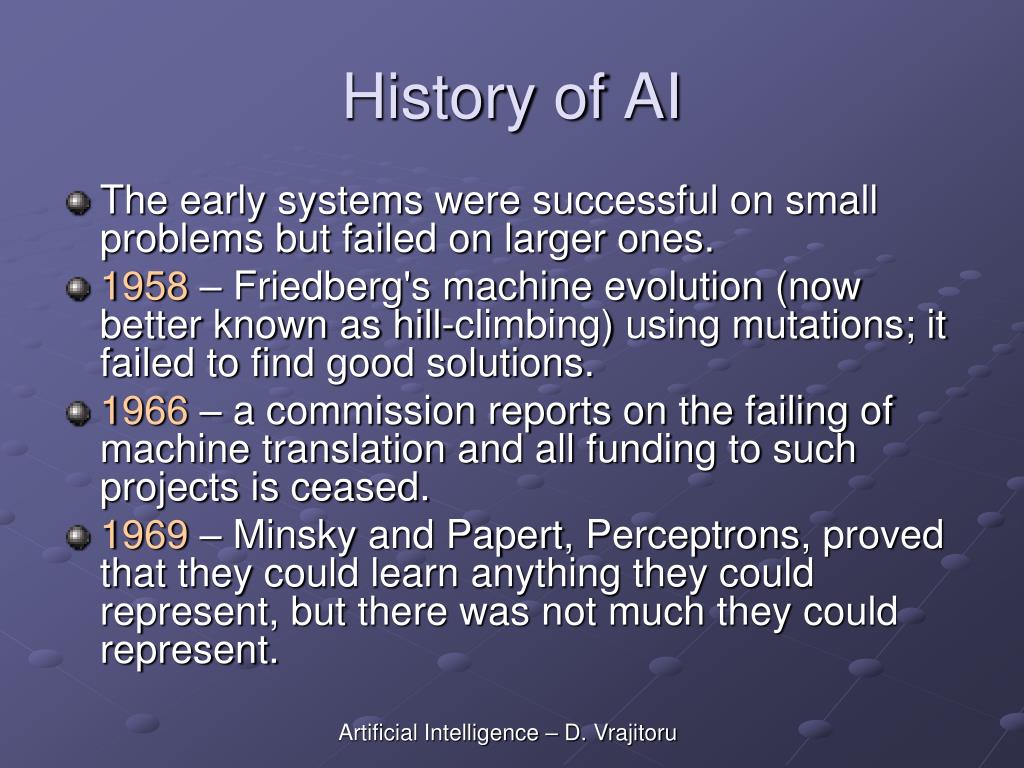 History of AI

The early systems were successful on small problems but failed on larger ones.

1958 – Friedberg's machine evolution (now better known as hill-climbing) using mutations; it failed to find good solutions.

1966 – a commission reports on the failing of machine translation and all funding to such projects is ceased.

1969 – Minsky and Papert, Perceptrons, proved that they could learn anything they could represent, but there was not much they could represent.

Artificial Intelligence – D. Vrajitoru